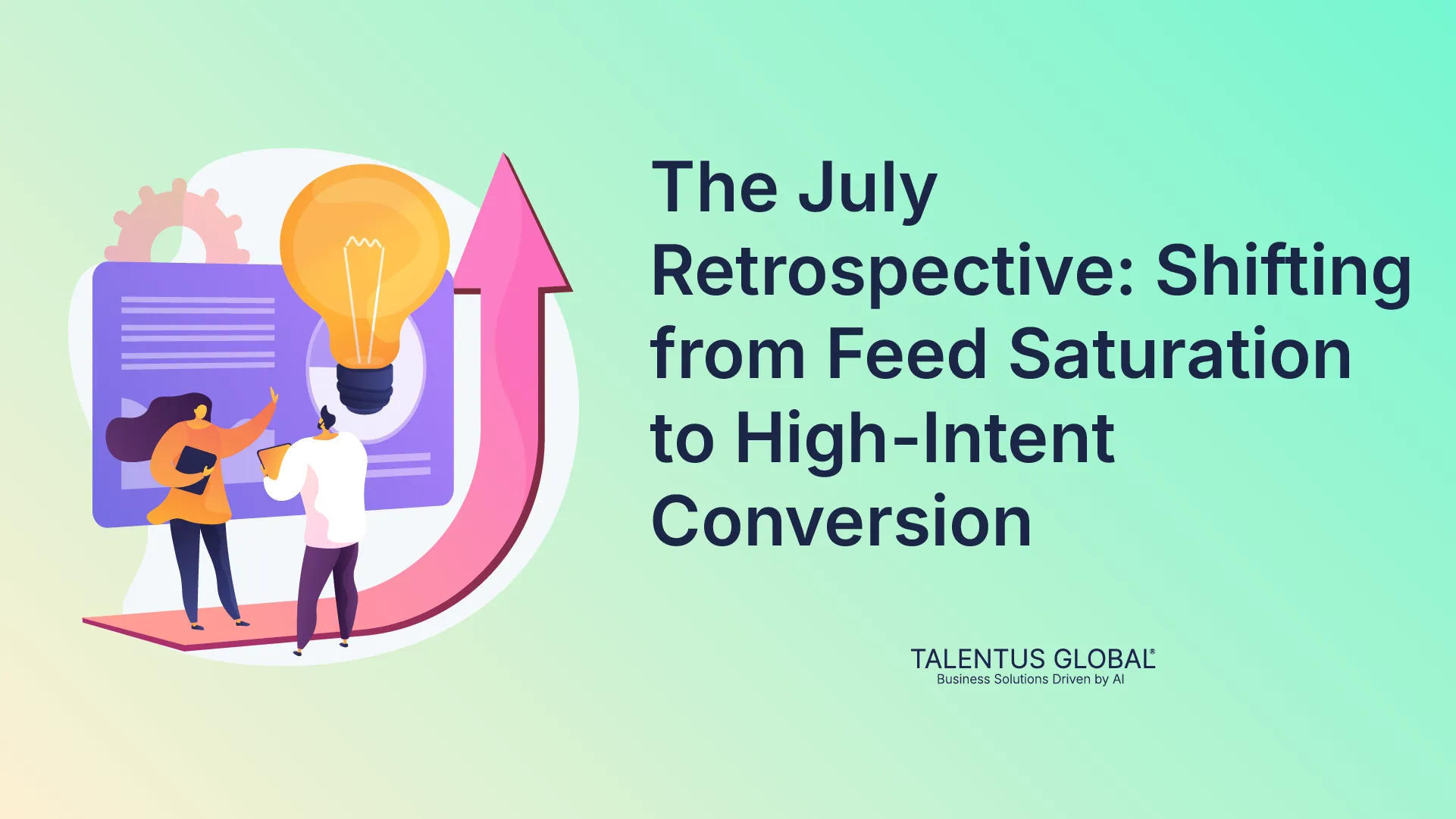 The July Retrospective: Shifting from Feed Saturation to High-Intent Conversion

TALENTUS GLOBAL®
Business Solutions Driven by AI